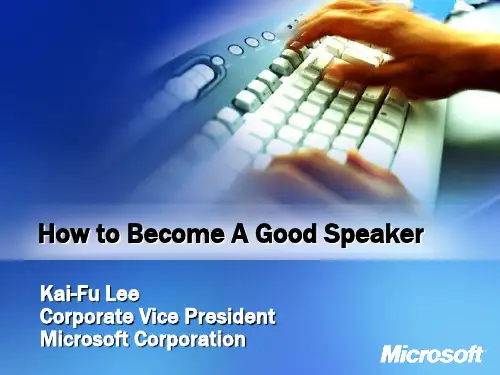 How to Become A Good Speaker

Kai-Fu Lee
Corporate Vice President
Microsoft Corporation

Microsoft